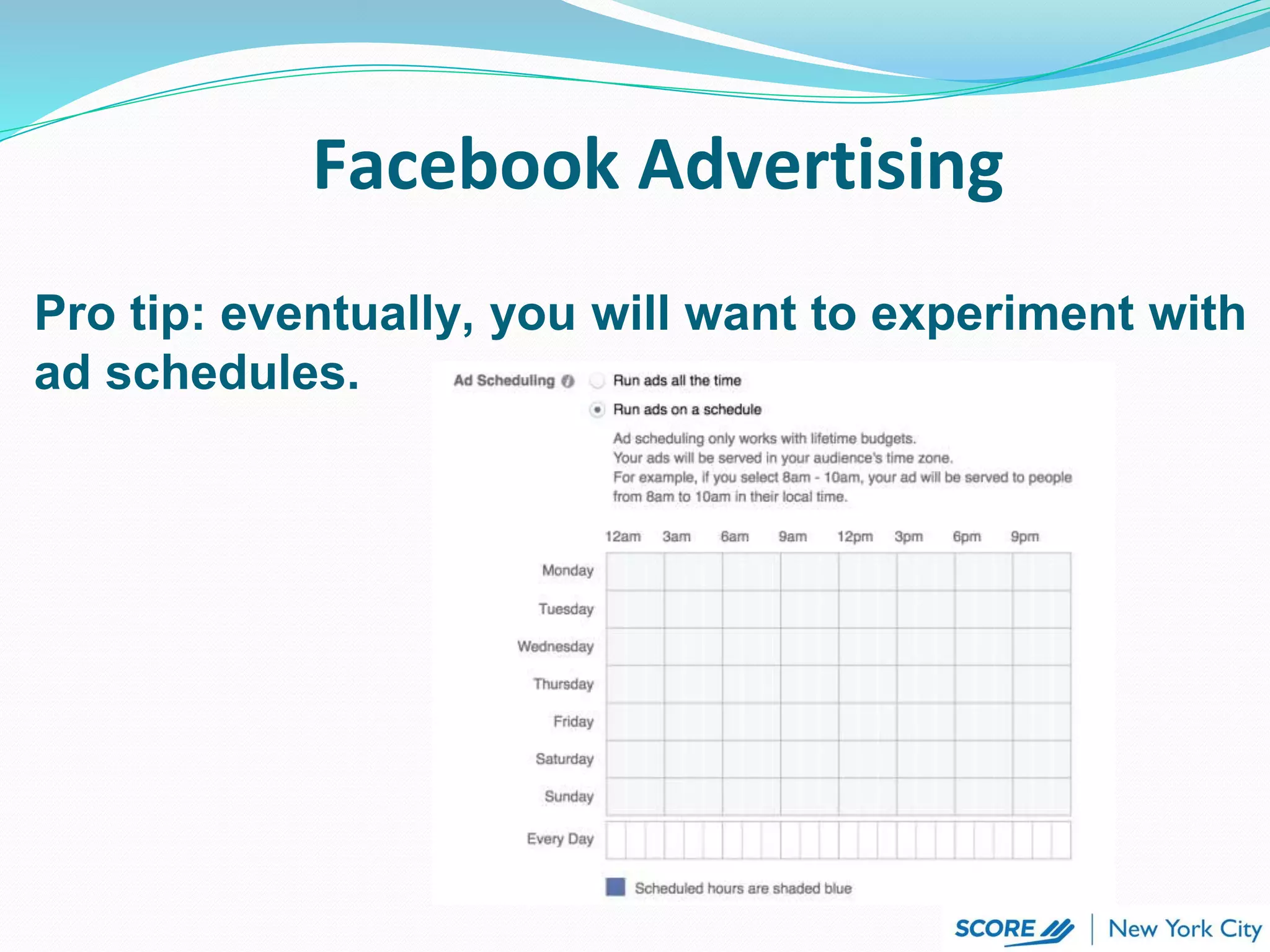 Facebook Advertising

Pro tip: eventually, you will want to experiment with ad schedules.

Ad Scheduling

Run ads all the time

Run ads on a schedule

Ad scheduling only works with lifetime budgets.
Your ads will be served in your audience's time zone.
For example, if you select 8am - 10am, your ad will be served to people from 8am to 10am in their local time.

12am 3am 6am 9am 12pm 3pm 6pm 9pm

Monday
Tuesday
Wednesday
Thursday
Friday
Saturday
Sunday
Every Day

Scheduled hours are shaded blue

SCORE | New York City